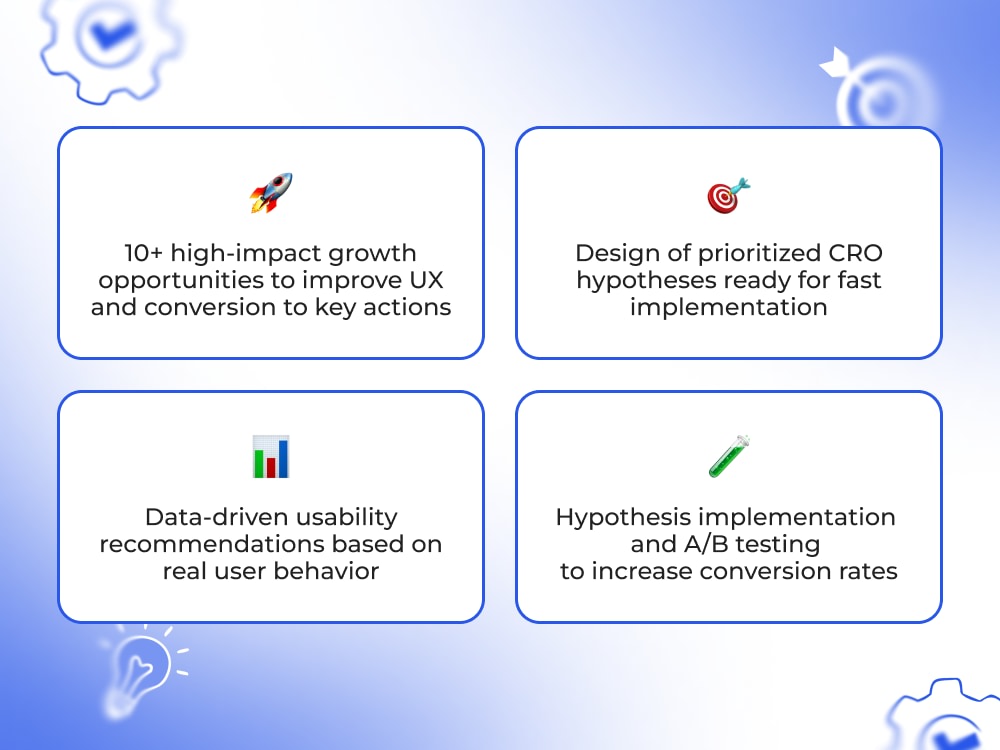 10+ high-impact growth opportunities to improve UX and conversion to key actions

Design of prioritized CRO hypotheses ready for fast implementation

Data-driven usability recommendations based on real user behavior

Hypothesis implementation and A/B testing to increase conversion rates